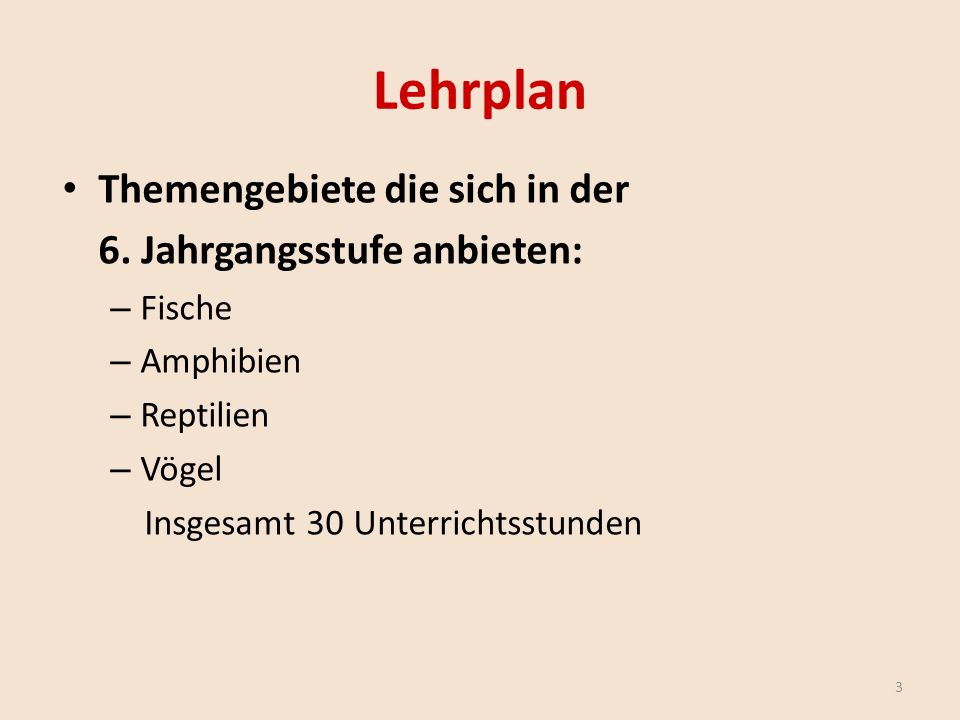 Lehrplan

• Themengebiete die sich in der 6. Jahrgangsstufe anbieten:
– Fische
– Amphibien
– Reptilien
– Vögel
Insgesamt 30 Unterrichtsstunden

3